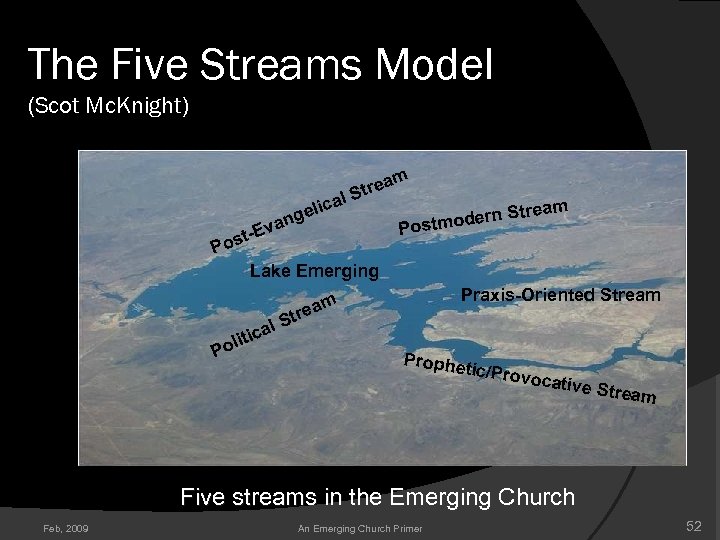 The Five Streams Model
(Scot McKnight)

Post-Evangelical Stream

Postmodern Stream

Lake Emerging

Praxis-Oriented Stream

Political Stream

Prophetic/Provocative Stream

Five streams in the Emerging Church

Feb, 2009

An Emerging Church Primer

52